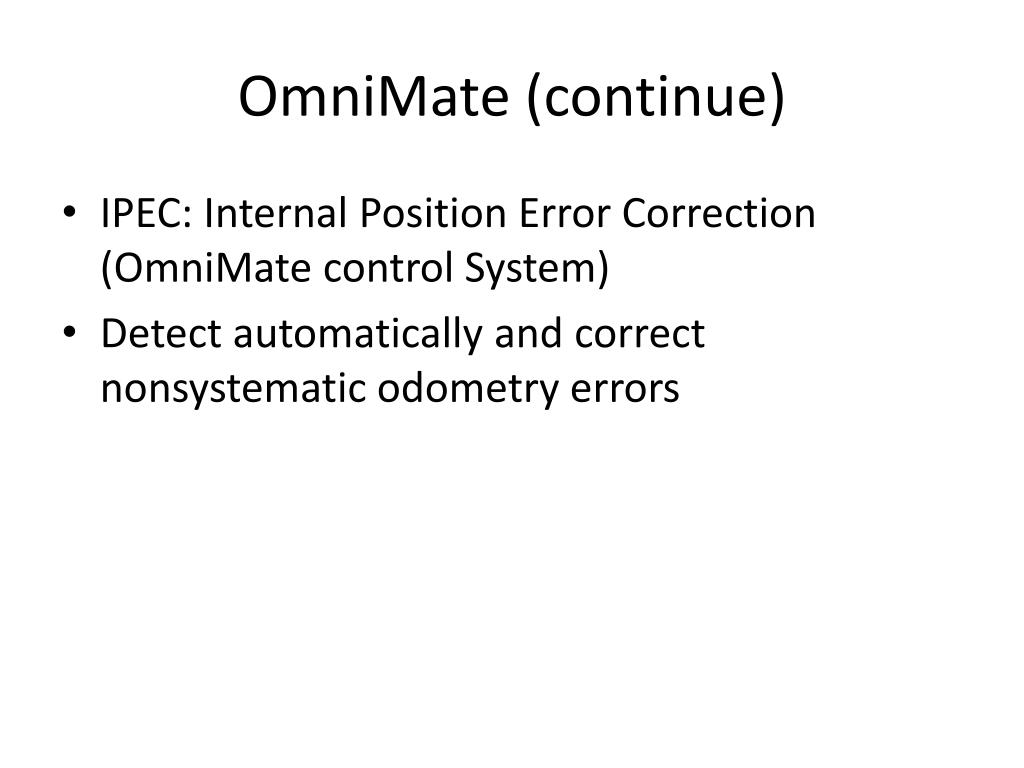 OmniMate (continue)

• IPEC: Internal Position Error Correction (OmniMate control System)
• Detect automatically and correct nonsystematic odometry errors